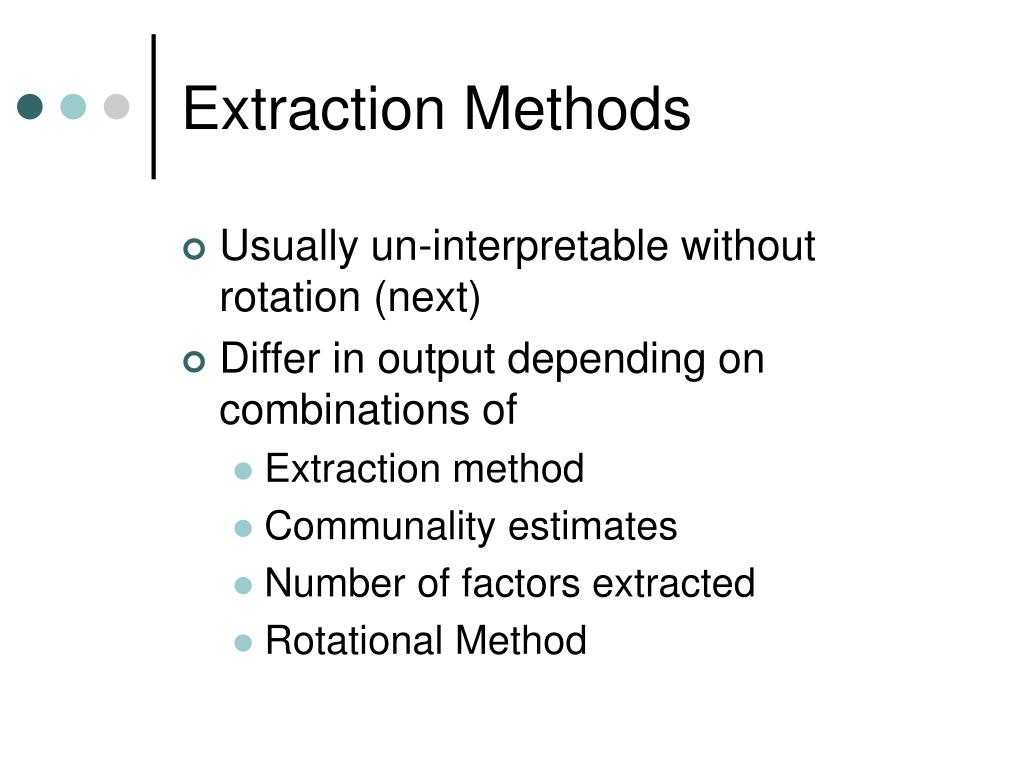 Extraction Methods

Usually un-interpretable without rotation (next)

Differ in output depending on combinations of

Extraction method

Communality estimates

Number of factors extracted

Rotational Method